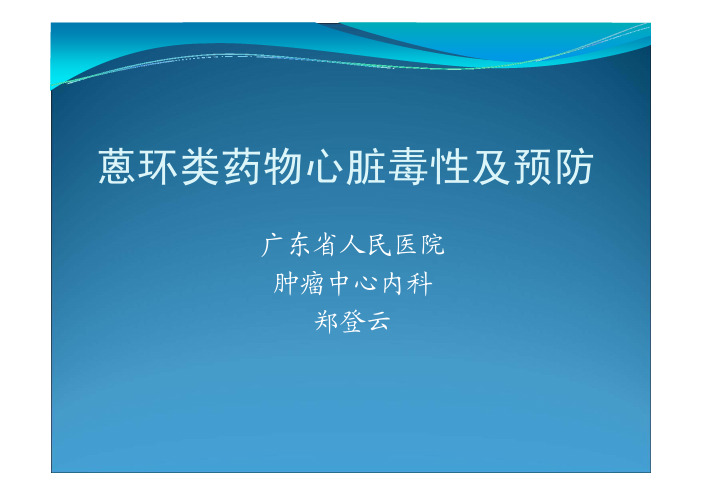 蒽环类药物心脏毒性及预防

广东省人民医院
肿瘤中心内科
郑登云